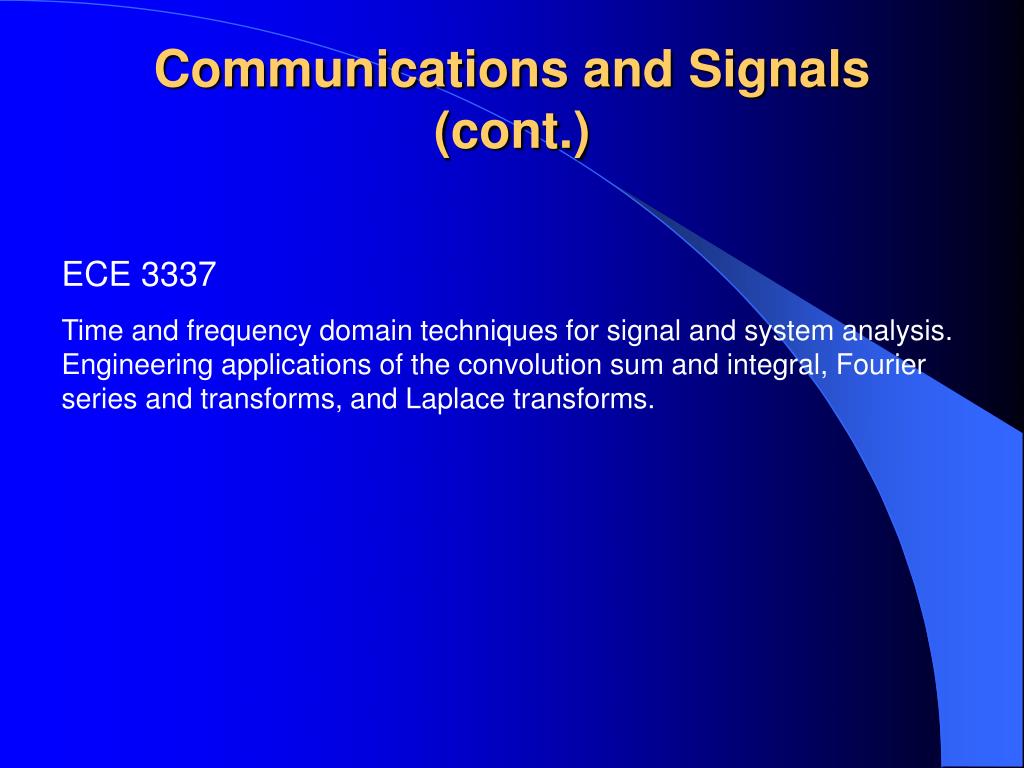 Communications and Signals (cont.)

ECE 3337

Time and frequency domain techniques for signal and system analysis. Engineering applications of the convolution sum and integral, Fourier series and transforms, and Laplace transforms.